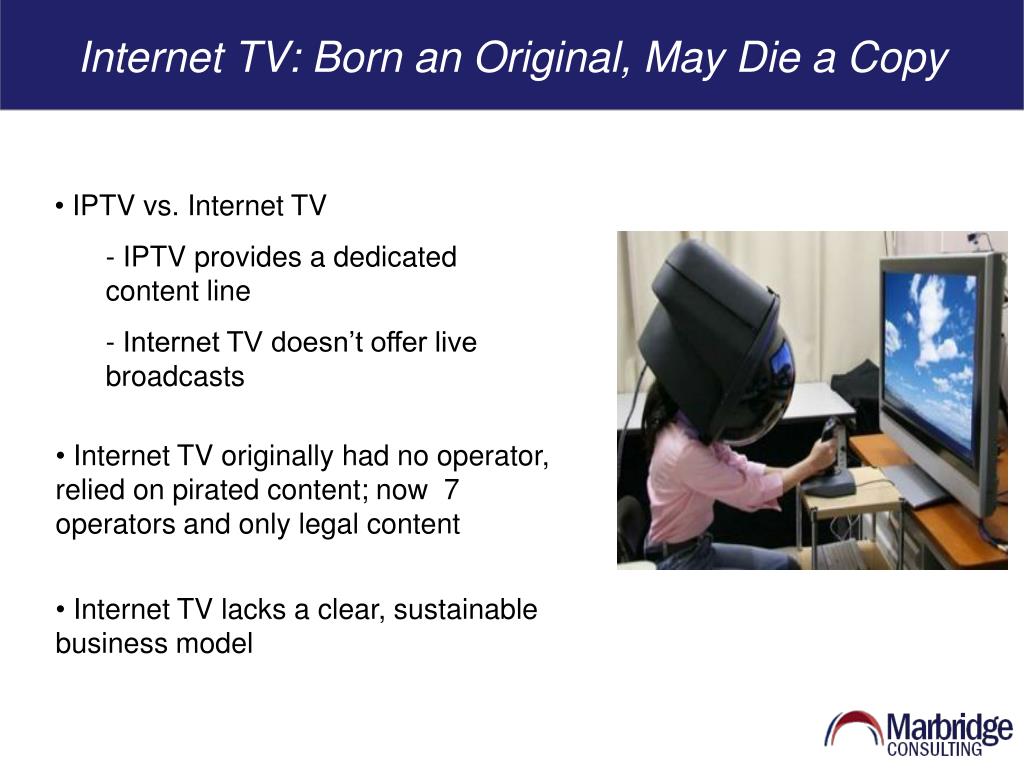 Internet TV: Born an Original, May Die a Copy

• IPTV vs. Internet TV

- IPTV provides a dedicated content line

- Internet TV doesn't offer live broadcasts

• Internet TV originally had no operator, relied on pirated content; now 7 operators and only legal content

• Internet TV lacks a clear, sustainable business model

Marbridge CONSULTING